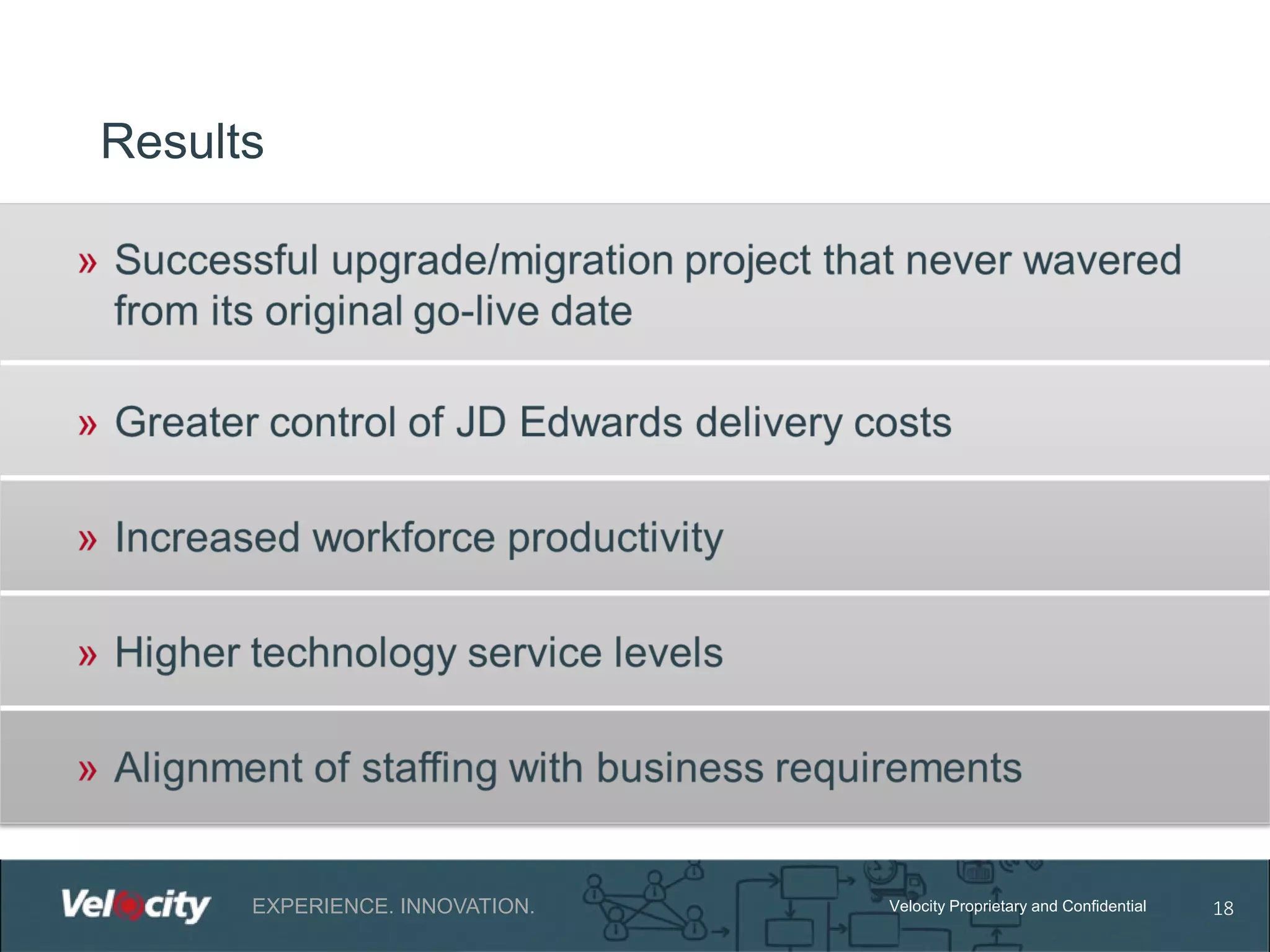 Results

» Successful upgrade/migration project that never wavered from its original go-live date

» Greater control of JD Edwards delivery costs

» Increased workforce productivity

» Higher technology service levels

» Alignment of staffing with business requirements

Velocity EXPERIENCE. INNOVATION. Velocity Proprietary and Confidential 18